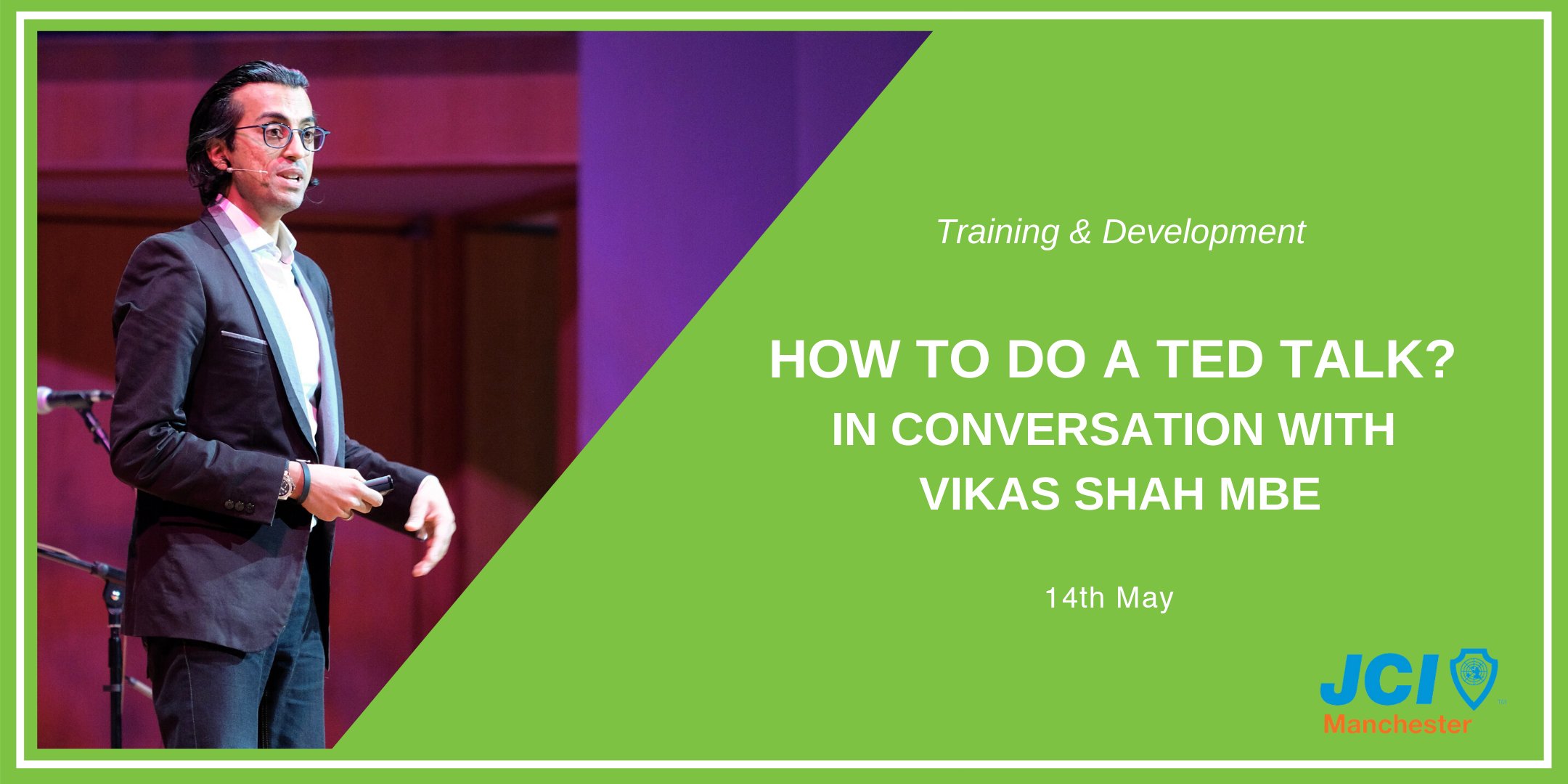 Training & Development

HOW TO DO A TED TALK?
IN CONVERSATION WITH
VIKAS SHAH MBE

14th May

JCI
Manchester